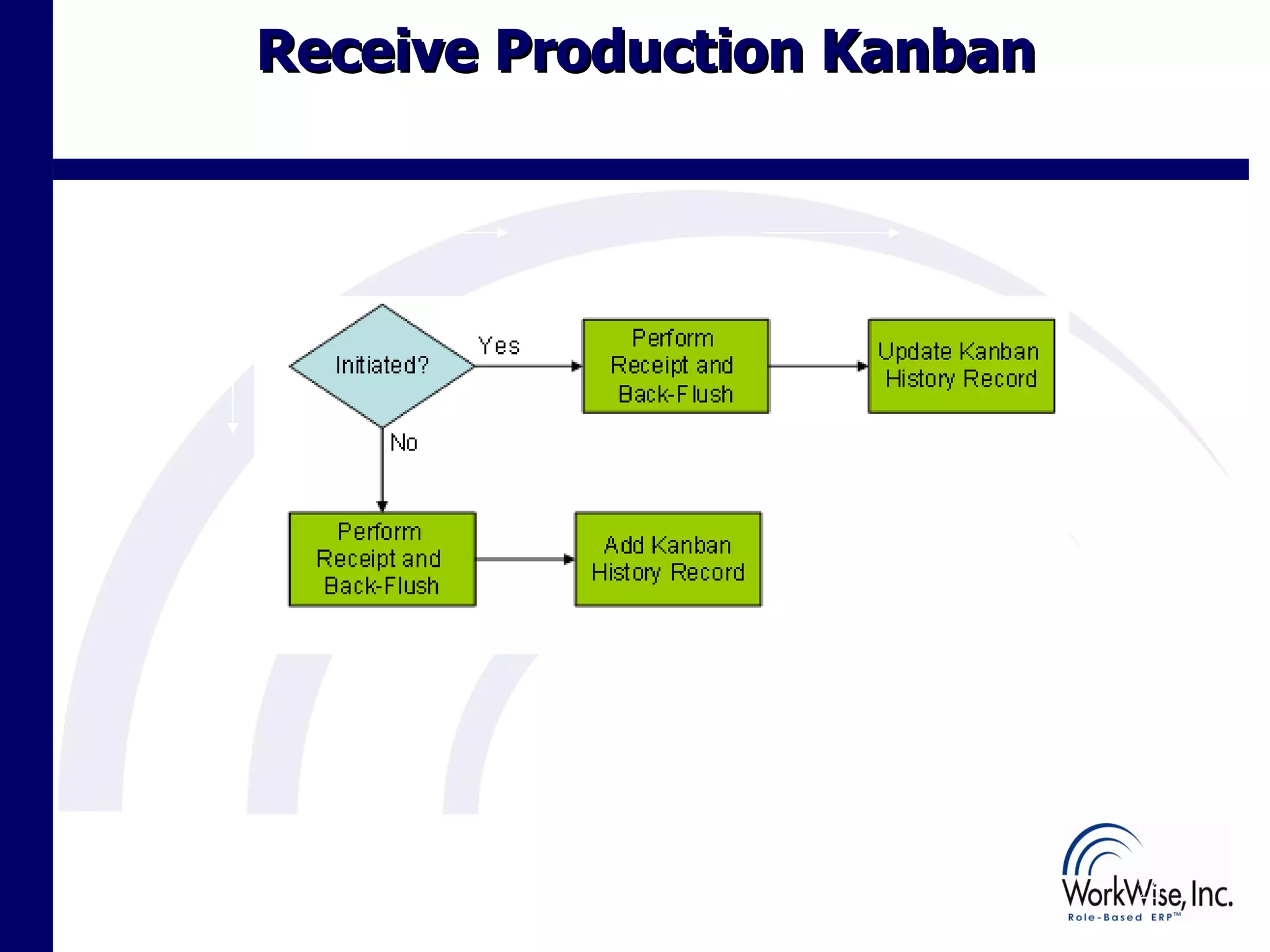 Receive Production Kanban

Initiated?

Yes

Perform Receipt and Back-Flush

Update Kanban History Record

No

Perform Receipt and Back-Flush

Add Kanban History Record

WorkWise, Inc.
Role-Based ERP™